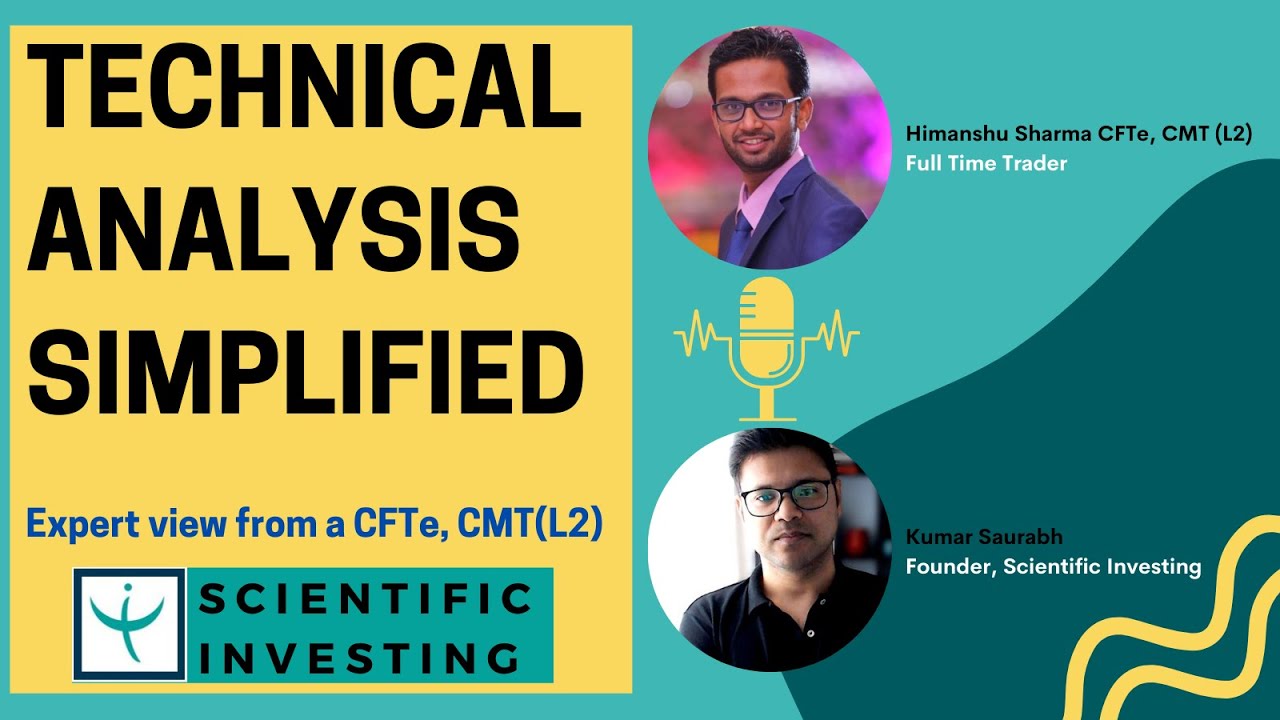 TECHNICAL ANALYSIS SIMPLIFIED

Expert view from a CFTe, CMT(L2)

SCIENTIFIC INVESTING

Himanshu Sharma CFTe, CMT (L2)
Full Time Trader

Kumar Saurabh
Founder, Scientific Investing